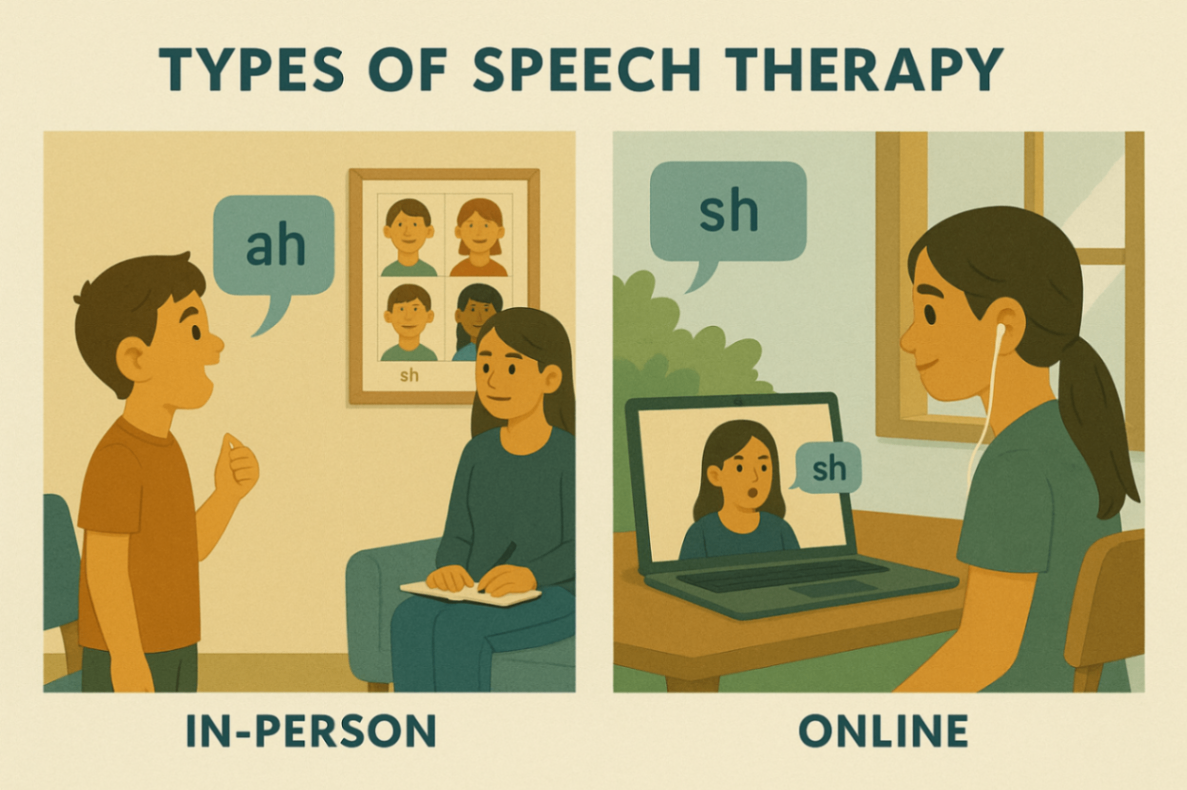 TYPES OF SPEECH THERAPY

ah

sh

IN-PERSON

sh

sh

ONLINE